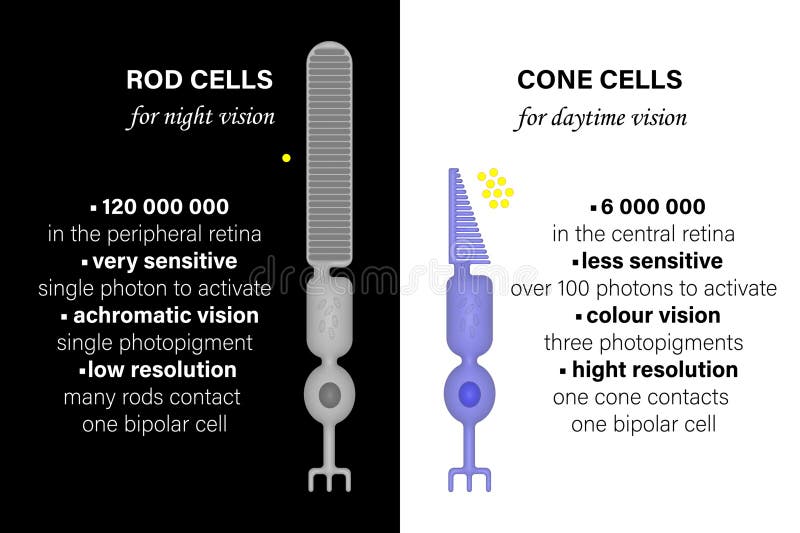 ROD CELLS
for night vision

▪ 120 000 000
in the peripheral retina
▪ very sensitive
single photon to activate
▪ achromatic vision
single photopigment
▪ low resolution
many rods contact
one bipolar cell

CONE CELLS
for daytime vision

▪ 6 000 000
in the central retina
▪ less sensitive
over 100 photons to activate
▪ colour vision
three photopigments
▪ hight resolution
one cone contacts
one bipolar cell

dreamstime